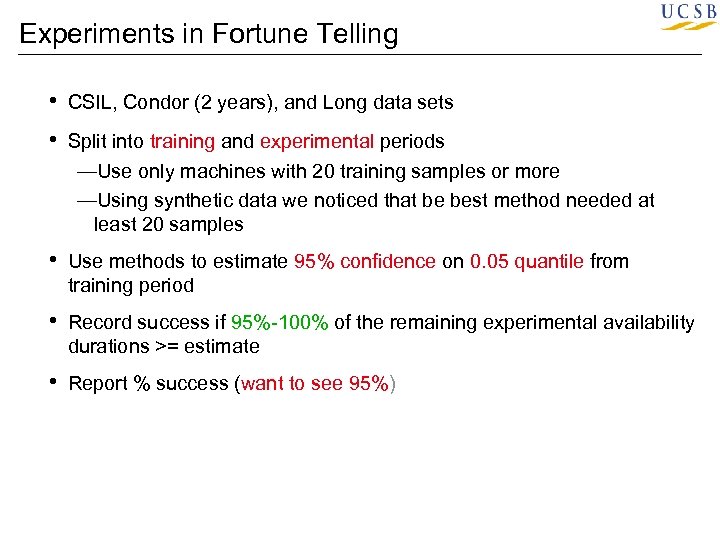 UCSB

Experiments in Fortune Telling

• CSIL, Condor (2 years), and Long data sets

• Split into training and experimental periods

—Use only machines with 20 training samples or more

—Using synthetic data we noticed that be best method needed at least 20 samples

• Use methods to estimate 95% confidence on 0.05 quantile from training period

• Record success if 95%-100% of the remaining experimental availability durations >= estimate

• Report % success (want to see 95%)